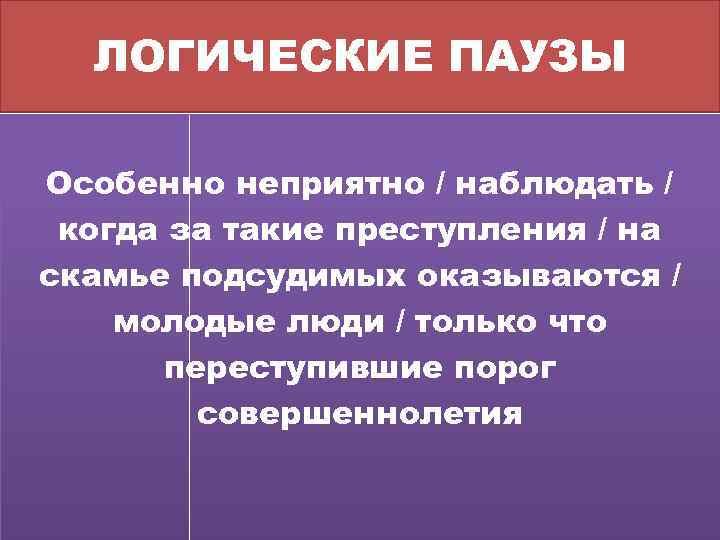 ЛОГИЧЕСКИЕ ПАУЗЫ

Особенно неприятно / наблюдать / когда за такие преступления / на скамье подсудимых оказываются / молодые люди / только что переступившие порог совершеннолетия